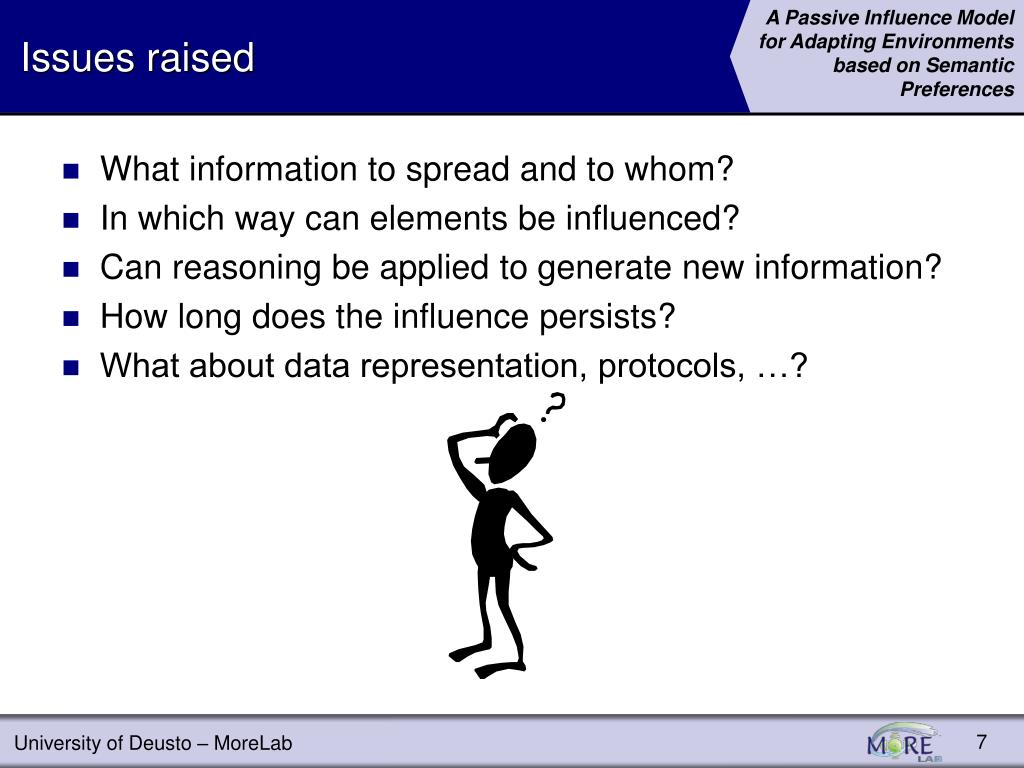 Issues raised

A Passive Influence Model for Adapting Environments based on Semantic Preferences

- What information to spread and to whom?
- In which way can elements be influenced?
- Can reasoning be applied to generate new information?
- How long does the influence persists?
- What about data representation, protocols, …?

?

University of Deusto – MoreLab

MORE LAB

7